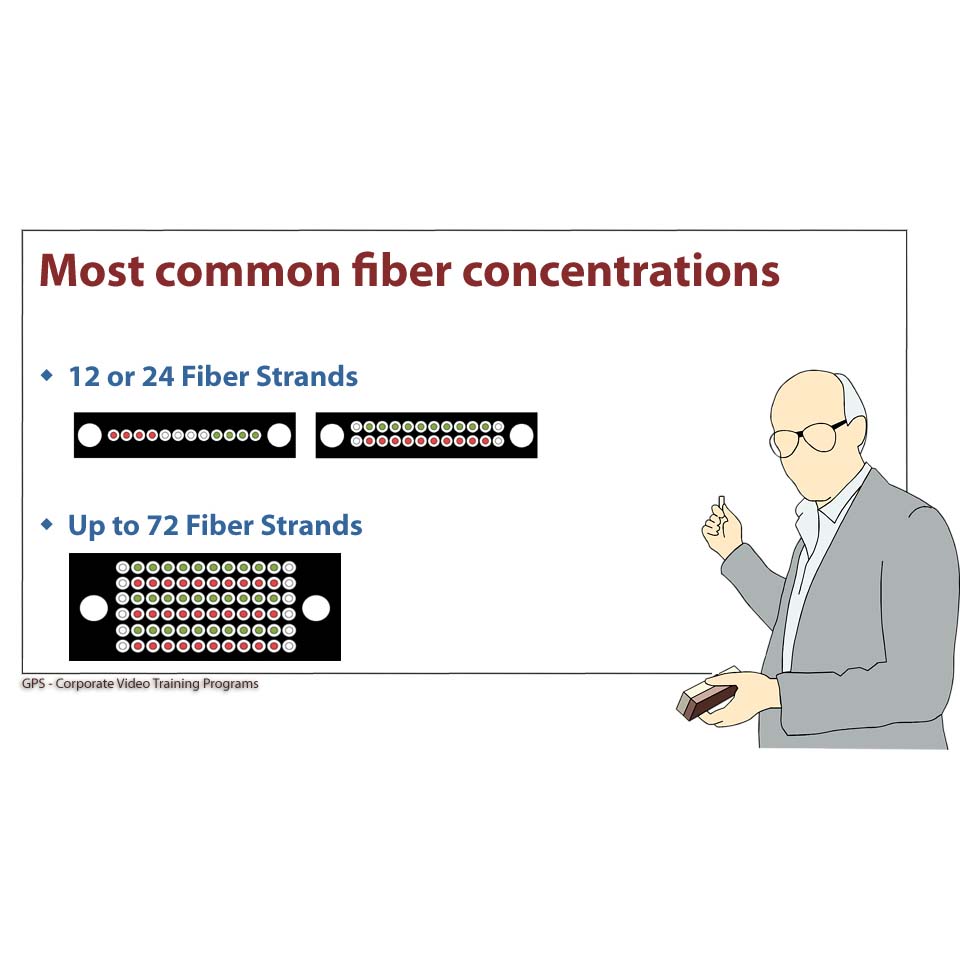 Most common fiber concentrations

◆ 12 or 24 Fiber Strands

◆ Up to 72 Fiber Strands

GPS - Corporate Video Training Programs